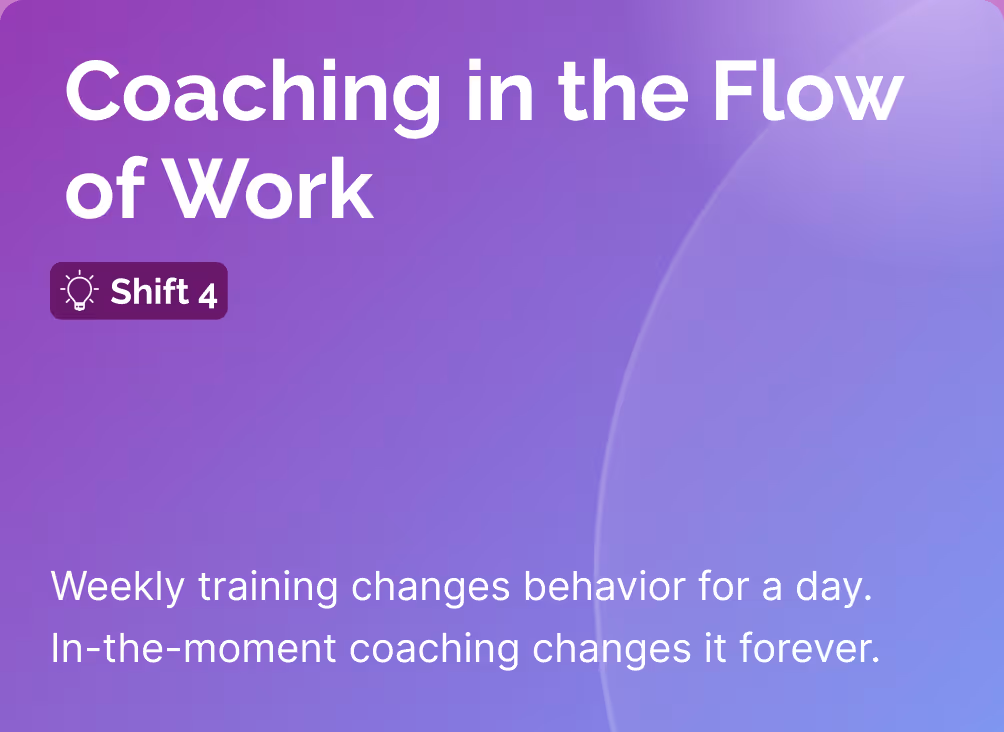 Coaching in the Flow of Work

Shift 4

Weekly training changes behavior for a day.
In-the-moment coaching changes it forever.